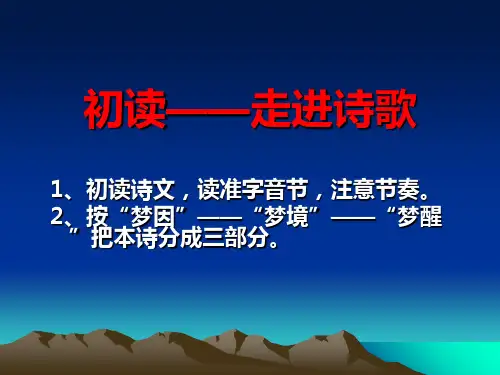 初读——走进诗歌

1、初读诗文，读准字音节，注意节奏。
2、按“梦因”——“梦境”——“梦醒”把本诗分成三部分。